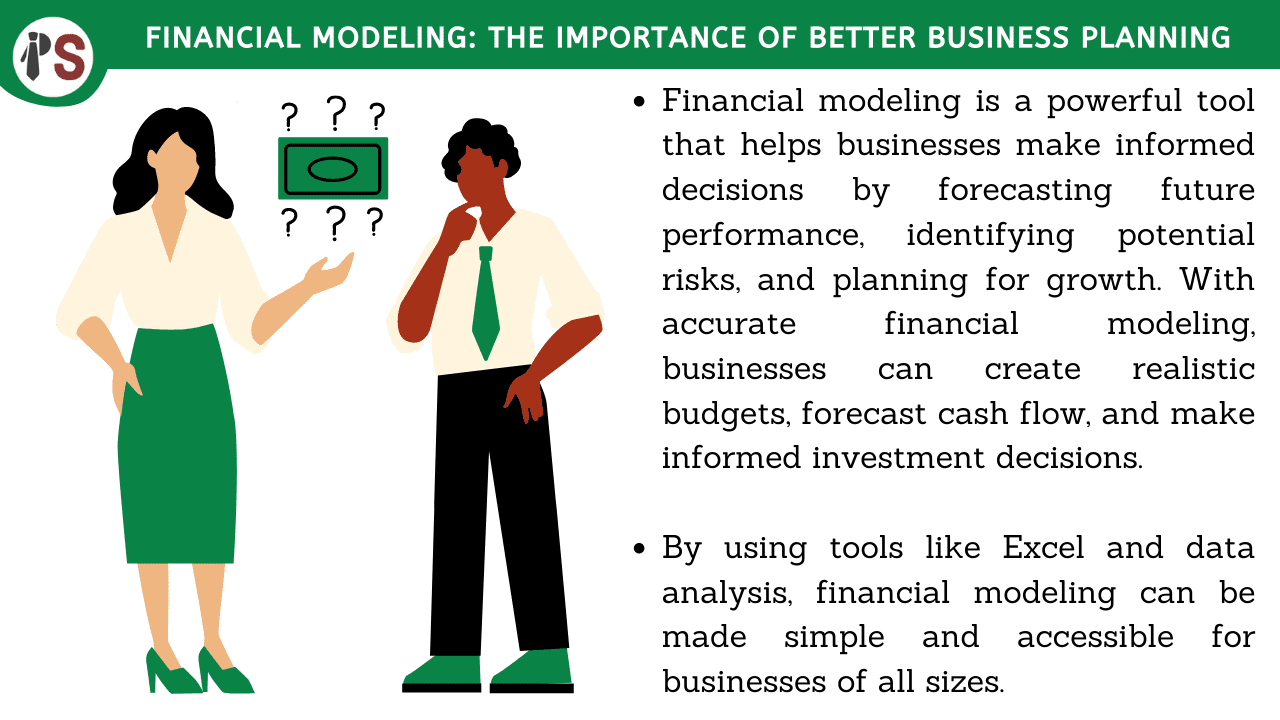 PS

FINANCIAL MODELING: THE IMPORTANCE OF BETTER BUSINESS PLANNING

? ? ?
? ? ?

• Financial modeling is a powerful tool that helps businesses make informed decisions by forecasting future performance, identifying potential risks, and planning for growth. With accurate financial modeling, businesses can create realistic budgets, forecast cash flow, and make informed investment decisions.

• By using tools like Excel and data analysis, financial modeling can be made simple and accessible for businesses of all sizes.